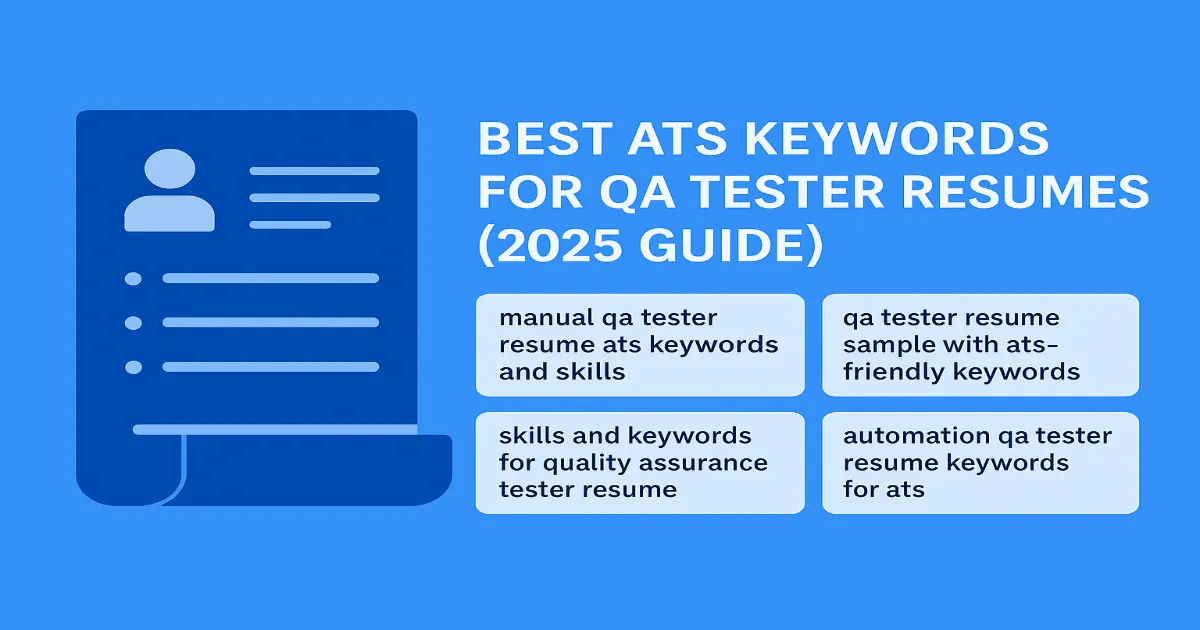 BEST ATS KEYWORDS FOR QA TESTER RESUMES (2025 GUIDE)

manual qa tester resume ats keywords and skills

qa tester resume sample with ats-friendly keywords

skills and keywords for quality assurance tester resume

automation qa tester resume keywords for ats